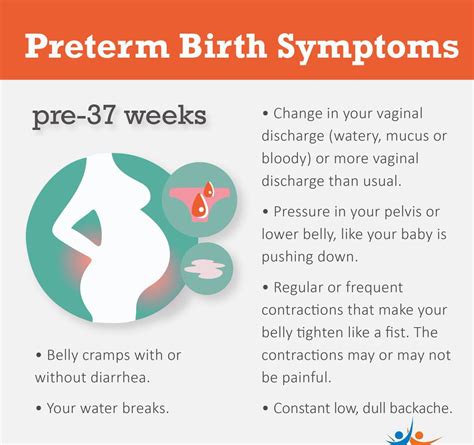 Preterm Birth Symptoms

pre-37 weeks

• Belly cramps with or without diarrhea.

• Your water breaks.

• Change in your vaginal discharge (watery, mucus or bloody) or more vaginal discharge than usual.

• Pressure in your pelvis or lower belly, like your baby is pushing down.

• Regular or frequent contractions that make your belly tighten like a fist. The contractions may or may not be painful.

• Constant low, dull backache.